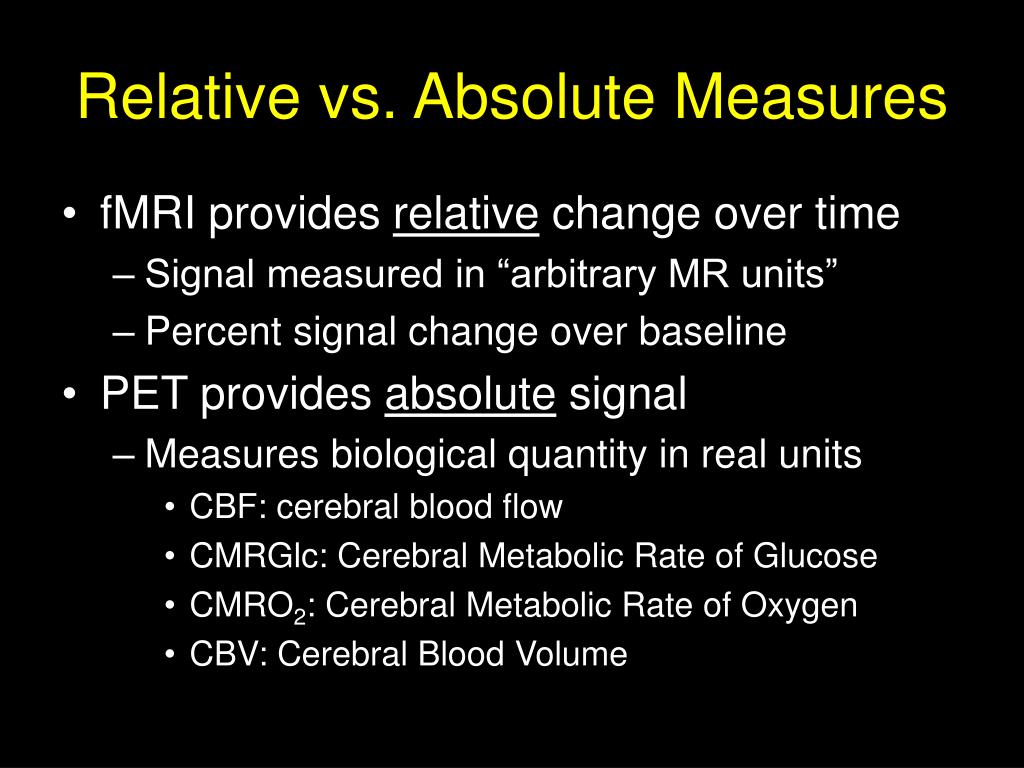 Relative vs. Absolute Measures

• fMRI provides relative change over time
– Signal measured in “arbitrary MR units”
– Percent signal change over baseline
• PET provides absolute signal
– Measures biological quantity in real units
• CBF: cerebral blood flow
• CMRGlc: Cerebral Metabolic Rate of Glucose
• $CMRO_2$: Cerebral Metabolic Rate of Oxygen
• CBV: Cerebral Blood Volume